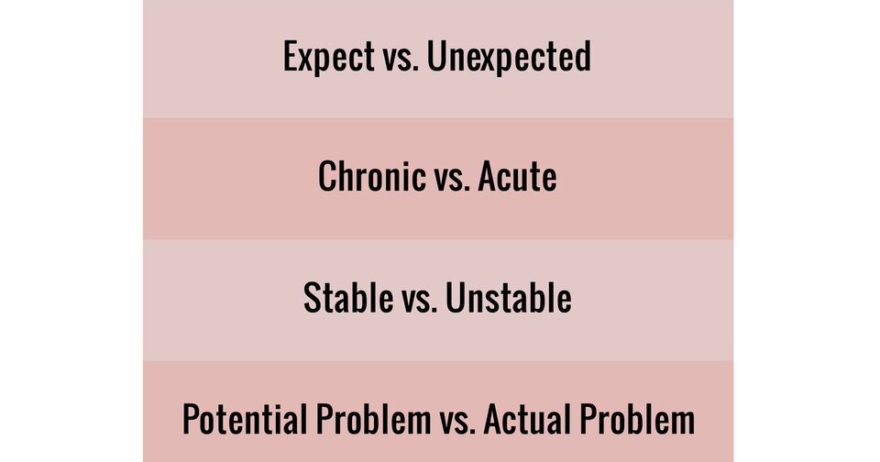 Expect vs. Unexpected

Chronic vs. Acute

Stable vs. Unstable

Potential Problem vs. Actual Problem